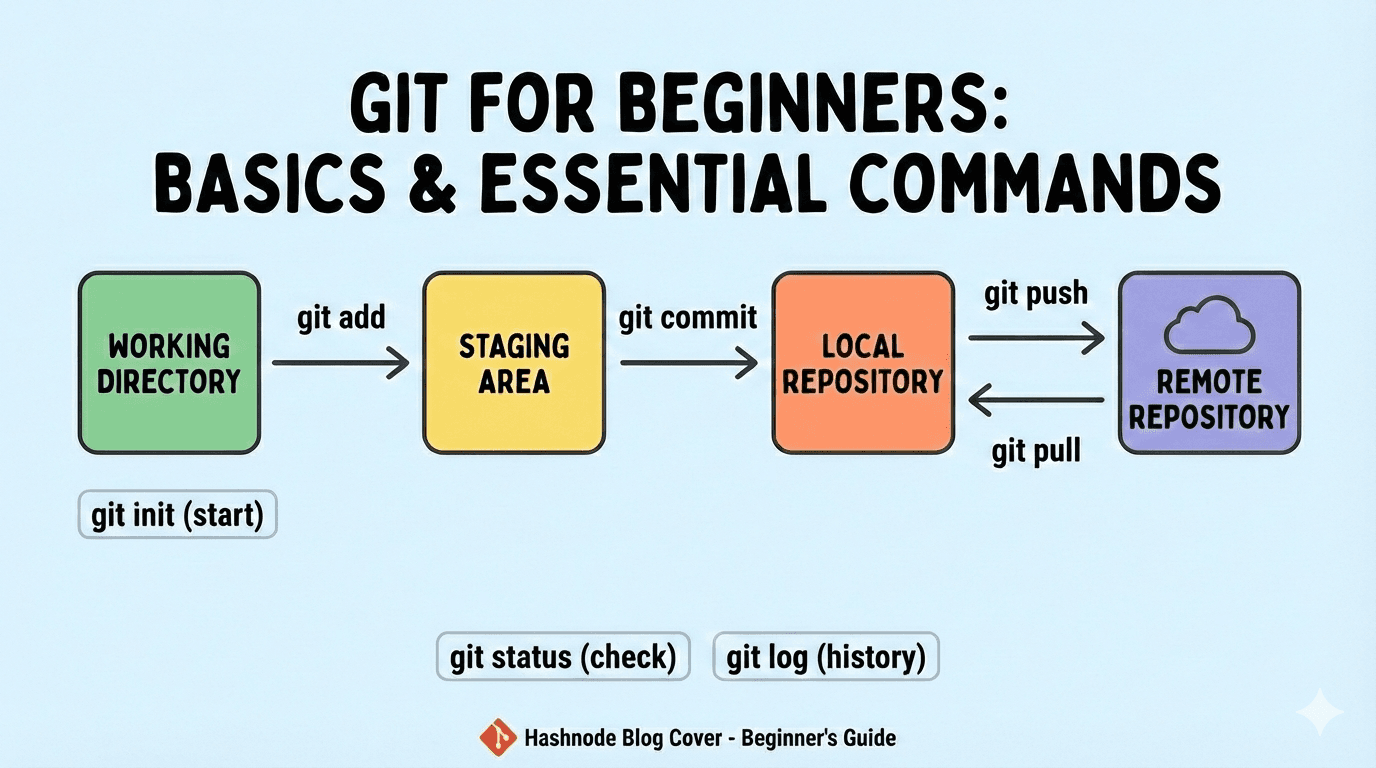 GIT FOR BEGINNERS:
BASICS & ESSENTIAL COMMANDS

WORKING DIRECTORY

git add

STAGING AREA

git commit

LOCAL REPOSITORY

git push

git pull

REMOTE REPOSITORY

git init (start)

git status (check)

git log (history)

Hashnode Blog Cover - Beginner's Guide